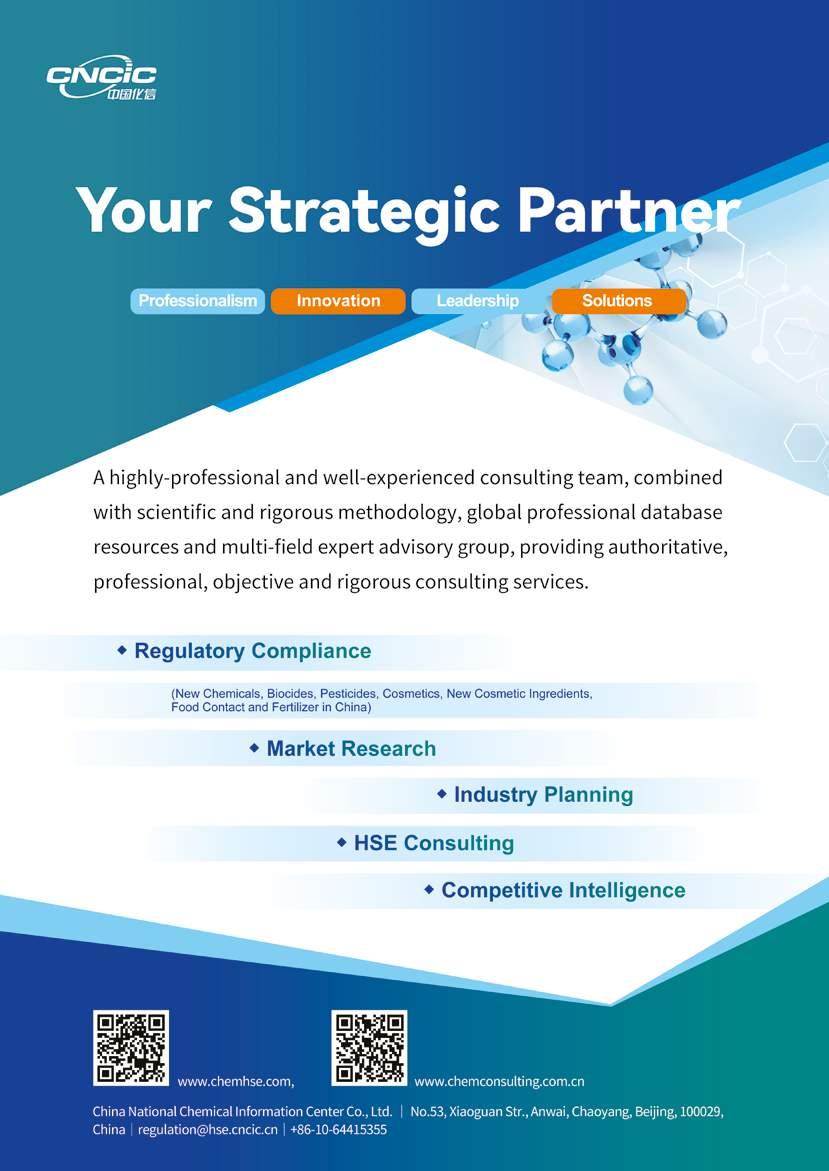 CNCIC
中国化信

Your Strategic Partner

Professionalism Innovation Leadership Solutions

A highly-professional and well-experienced consulting team, combined with scientific and rigorous methodology, global professional database resources and multi-field expert advisory group, providing authoritative, professional, objective and rigorous consulting services.

◆ Regulatory Compliance

(New Chemicals, Biocides, Pesticides, Cosmetics, New Cosmetic Ingredients, Food Contact and Fertilizer in China)

◆ Market Research

◆ Industry Planning

◆ HSE Consulting

◆ Competitive Intelligence

www.chemhse.com,

www.chemconsulting.com.cn

China National Chemical Information Center Co., Ltd. | No.53, Xiaoguan Str., Anwai, Chaoyang, Beijing, 100029, China | regulation@hse.cncic.cn | +86-10-64415355